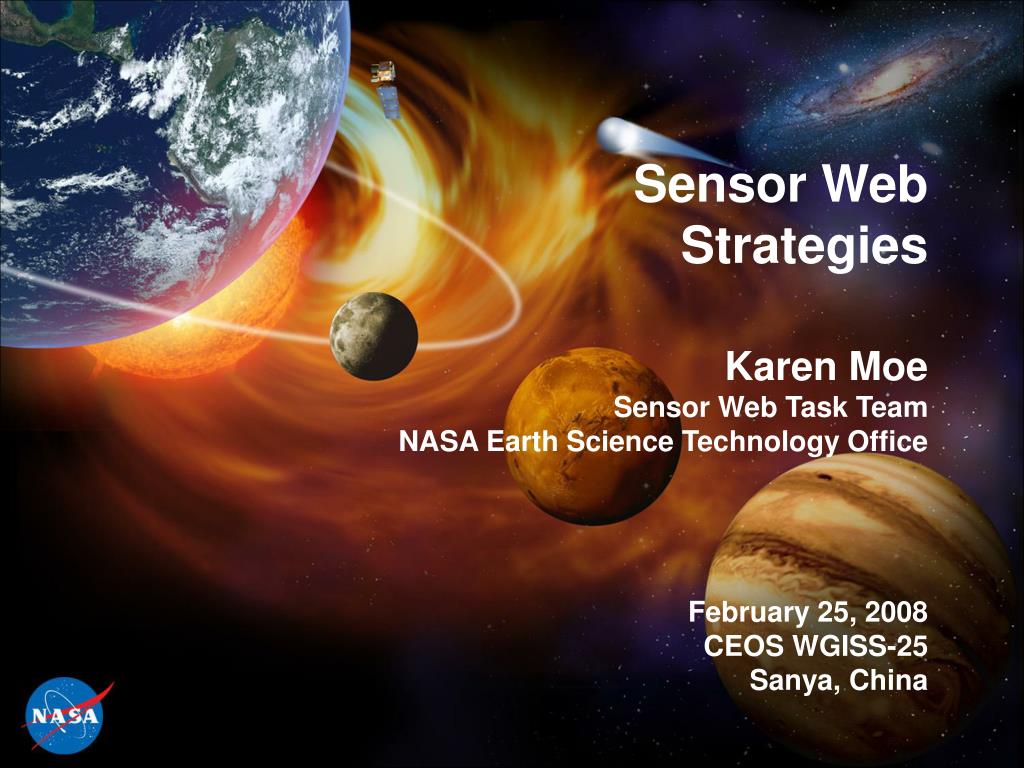 Sensor Web Strategies

Karen Moe
Sensor Web Task Team
NASA Earth Science Technology Office

February 25, 2008
CEOS WGISS-25
Sanya, China

NASA